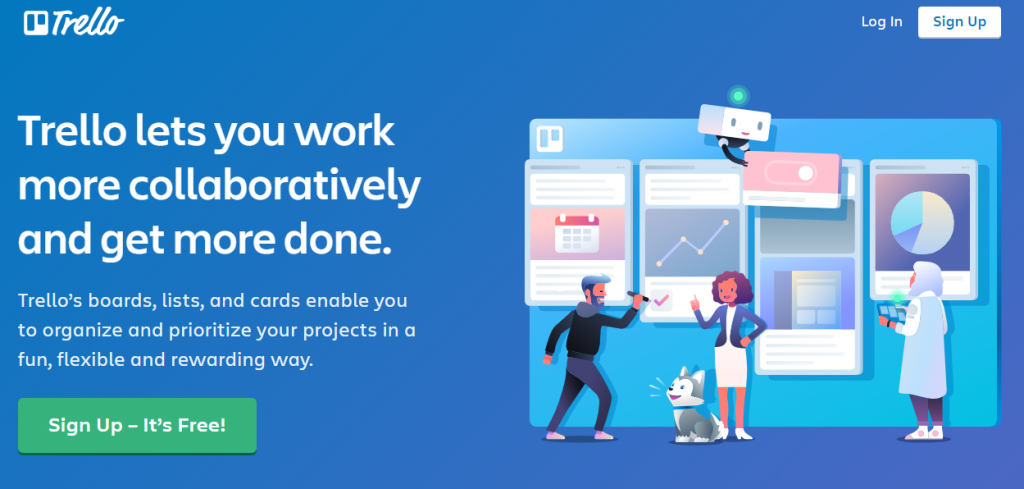 Trello

Log In

Sign Up

Trello lets you work more collaboratively and get more done.

Trello's boards, lists, and cards enable you to organize and prioritize your projects in a fun, flexible and rewarding way.

Sign Up – It's Free!